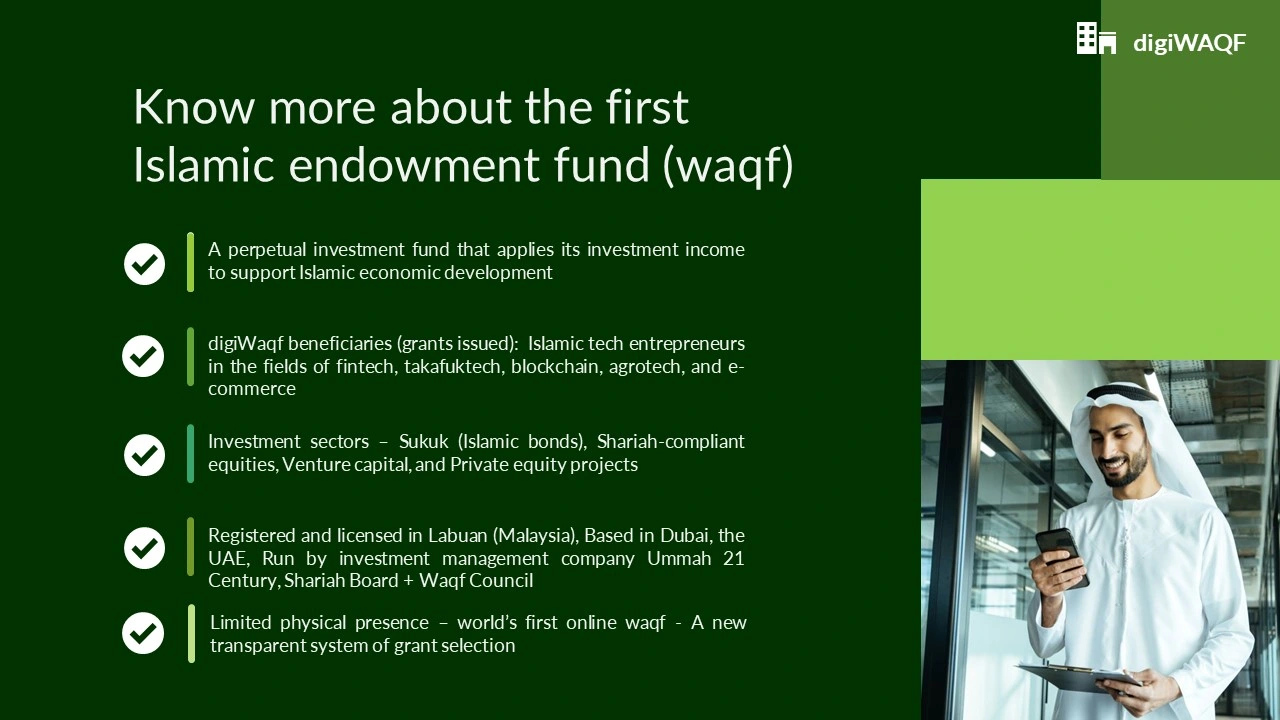 digiWAQF

Know more about the first Islamic endowment fund (waqf)

A perpetual investment fund that applies its investment income to support Islamic economic development

digiWaqf beneficiaries (grants issued): Islamic tech entrepreneurs in the fields of fintech, takafuktech, blockchain, agrotech, and e-commerce

Investment sectors – Sukuk (Islamic bonds), Shariah-compliant equities, Venture capital, and Private equity projects

Registered and licensed in Labuan (Malaysia), Based in Dubai, the UAE, Run by investment management company Ummah 21 Century, Shariah Board + Waqf Council

Limited physical presence – world's first online waqf - A new transparent system of grant selection